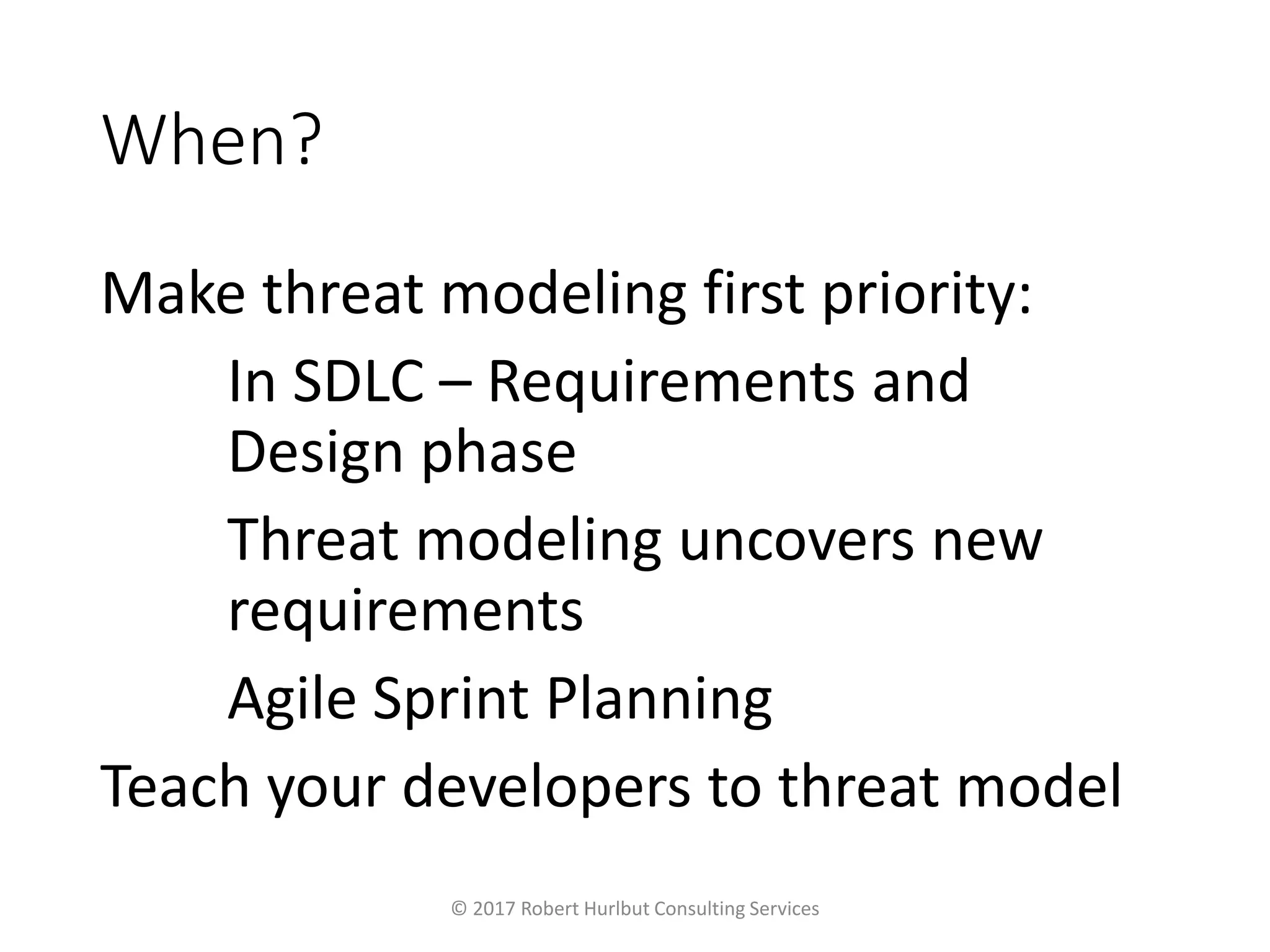 When?

Make threat modeling first priority:

In SDLC – Requirements and Design phase

Threat modeling uncovers new requirements

Agile Sprint Planning

Teach your developers to threat model

© 2017 Robert Hurlbut Consulting Services